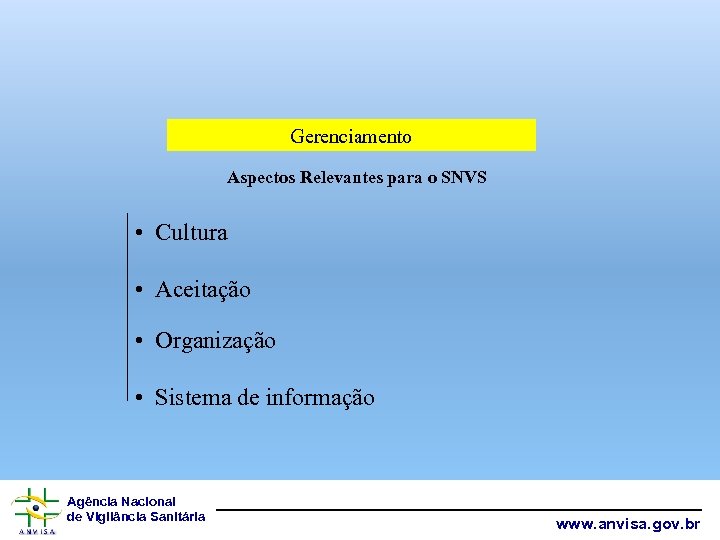 Gerenciamento

Aspectos Relevantes para o SNVS

• Cultura

• Aceitação

• Organização

• Sistema de informação

ANVISA

Agência Nacional de Vigilância Sanitária

www.anvisa.gov.br